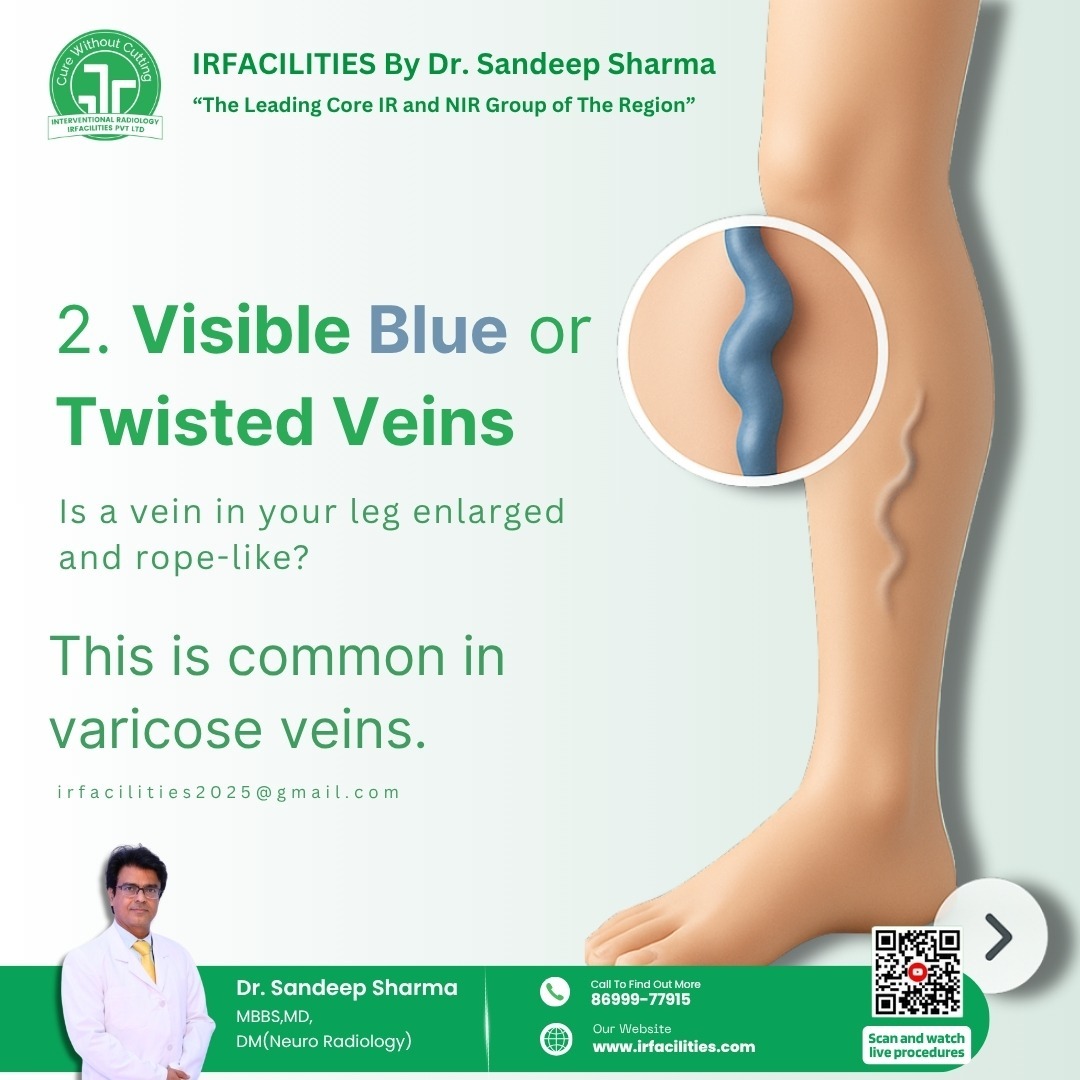 Cure Without Cutting
INTERVENTIONAL RADIOLOGY
IRFACILITIES PVT LTD

IRFACILITIES By Dr. Sandeep Sharma
“The Leading Core IR and NIR Group of The Region”

2. Visible Blue or Twisted Veins

Is a vein in your leg enlarged and rope-like?

This is common in varicose veins.

irfacilities2025@gmail.com

Dr. Sandeep Sharma
MBBS,MD,
DM(Neuro Radiology)

Call To Find Out More
86999-77915

Our Website
www.irfacilities.com

Scan and watch live procedures